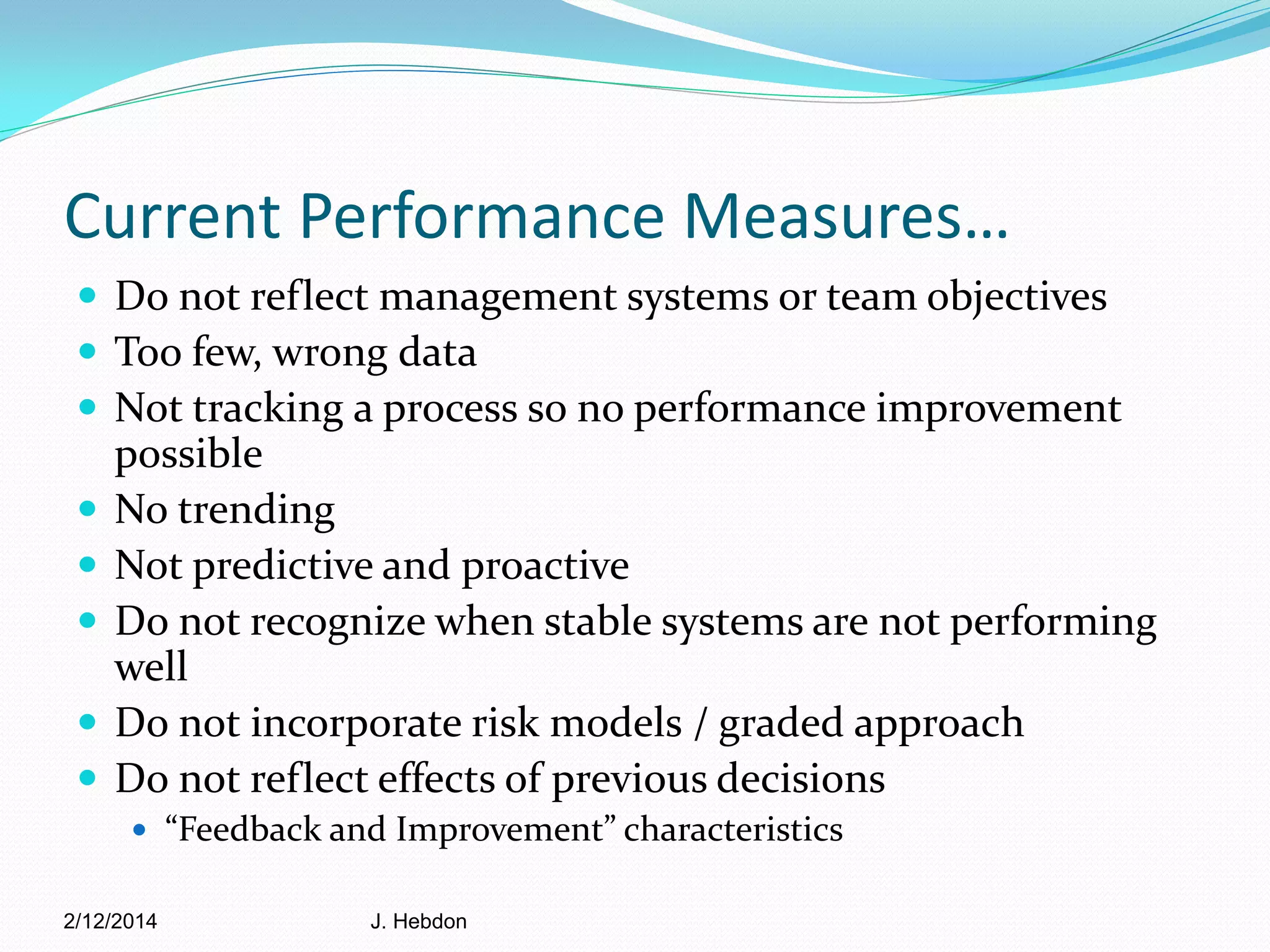 Current Performance Measures…

- Do not reflect management systems or team objectives
- Too few, wrong data
- Not tracking a process so no performance improvement possible
- No trending
- Not predictive and proactive
- Do not recognize when stable systems are not performing well
- Do not incorporate risk models / graded approach
- Do not reflect effects of previous decisions
  - “Feedback and Improvement” characteristics

2/12/2014 J. Hebdon